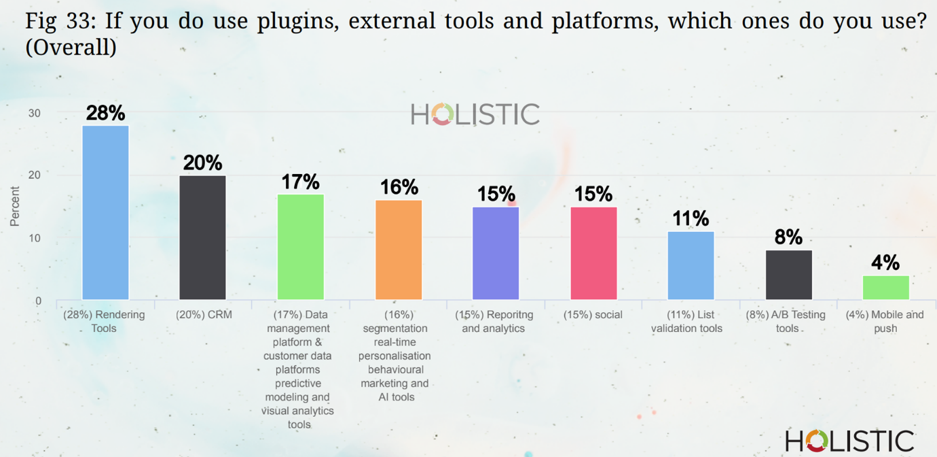 Fig 33: If you do use plugins, external tools and platforms, which ones do you use? (Overall)

HOLISTIC

Percent

30
20
10
0

28%
20%
17%
16%
15%
15%
11%
8%
4%

(28%) Rendering Tools
(20%) CRM
(17%) Data management platform & customer data platforms predictive modeling and visual analytics tools
(16%) segmentation real-time personalisation behavioural marketing and AI tools
(15%) Reporitng and analytics
(15%) social
(11%) List validation tools
(8%) A/B Testing tools
(4%) Mobile and push

HOLISTIC